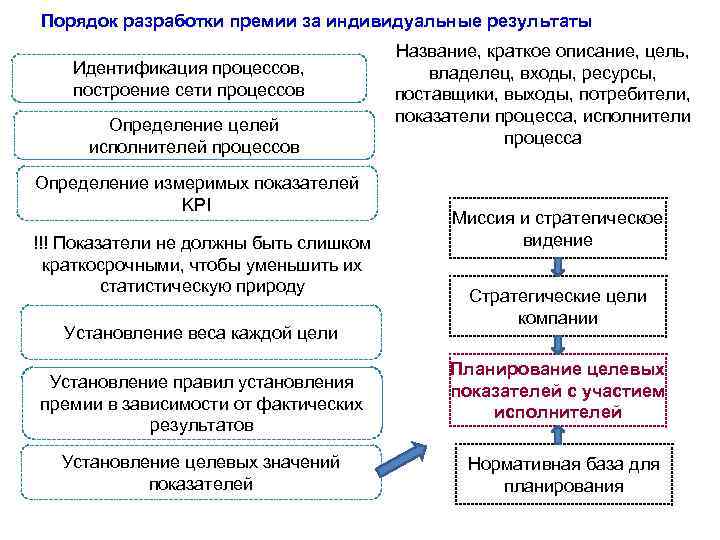 Порядок разработки премии за индивидуальные результаты

Идентификация процессов, построение сети процессов

Определение целей исполнителей процессов

Определение измеримых показателей KPI

!!! Показатели не должны быть слишком краткосрочными, чтобы уменьшить их статистическую природу

Установление веса каждой цели

Установление правил установления премии в зависимости от фактических результатов

Установление целевых значений показателей

Название, краткое описание, цель, владелец, входы, ресурсы, поставщики, выходы, потребители, показатели процесса, исполнители процесса

Миссия и стратегическое видение

Стратегические цели компании

Планирование целевых показателей с участием исполнителей

Нормативная база для планирования